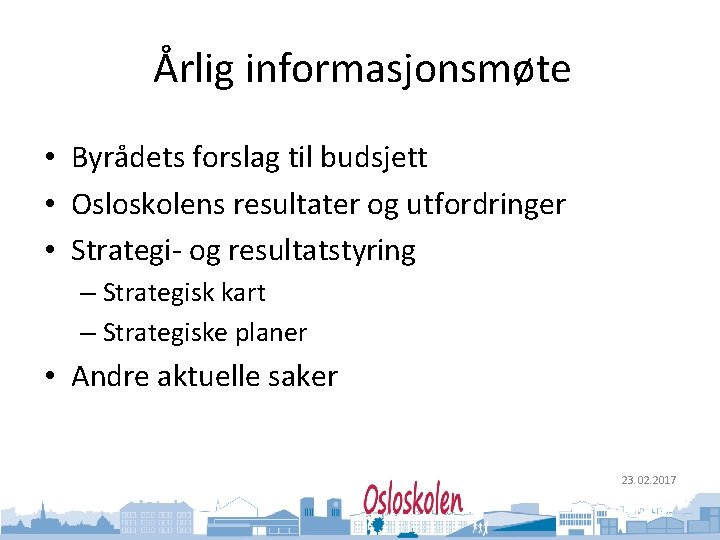 Årlig informasjonsmøte

• Byrådets forslag til budsjett
• Osloskolens resultater og utfordringer
• Strategi- og resultatstyring
– Strategisk kart
– Strategiske planer
• Andre aktuelle saker

23.02.2017

Osloskolen